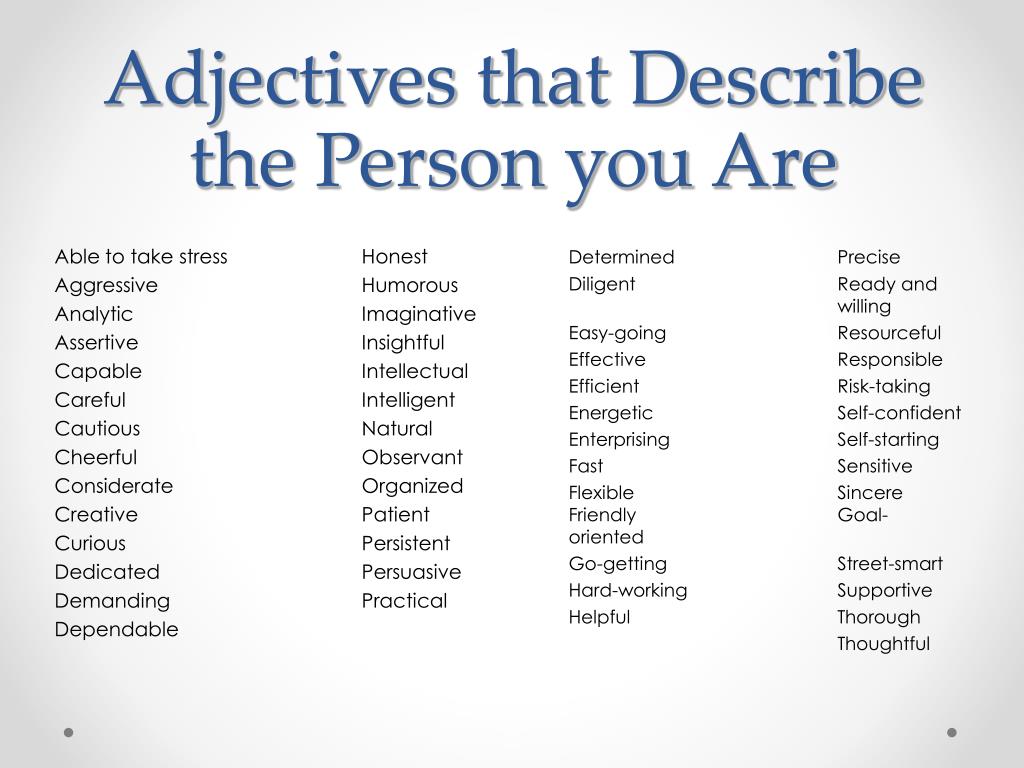 Adjectives that Describe the Person you Are

Able to take stress
Aggressive
Analytic
Assertive
Capable
Careful
Cautious
Cheerful
Considerate
Creative
Curious
Dedicated
Demanding
Dependable

Honest
Humorous
Imaginative
Insightful
Intellectual
Intelligent
Natural
Observant
Organized
Patient
Persistent
Persuasive
Practical

Determined
Diligent

Easy-going
Effective
Efficient
Energetic
Enterprising
Fast
Flexible
Friendly
oriented
Go-getting
Hard-working
Helpful

Precise
Ready and willing
Resourceful
Responsible
Risk-taking
Self-confident
Self-starting
Sensitive
Sincere
Goal-

Street-smart
Supportive
Thorough
Thoughtful